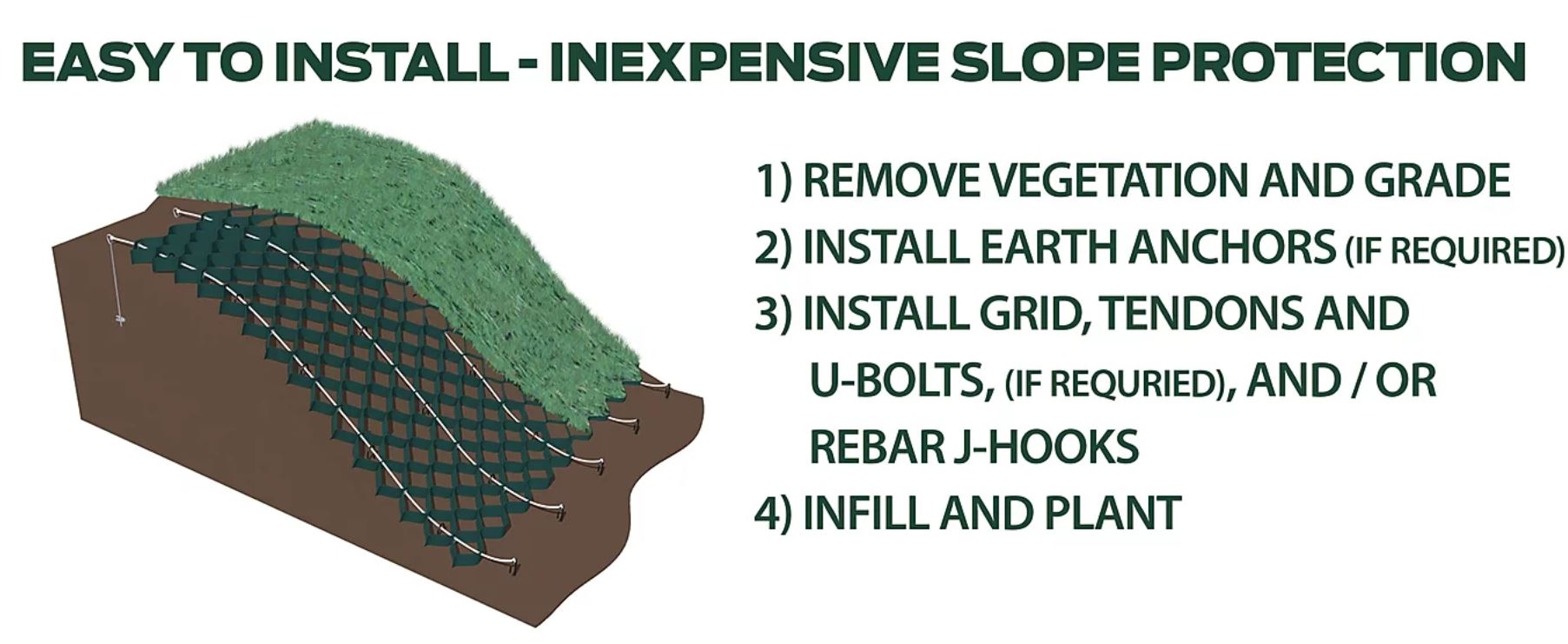 EASY TO INSTALL - INEXPENSIVE SLOPE PROTECTION

1) REMOVE VEGETATION AND GRADE
2) INSTALL EARTH ANCHORS (IF REQUIRED)
3) INSTALL GRID, TENDONS AND U-BOLTS, (IF REQURIED), AND / OR REBAR J-HOOKS
4) INFILL AND PLANT